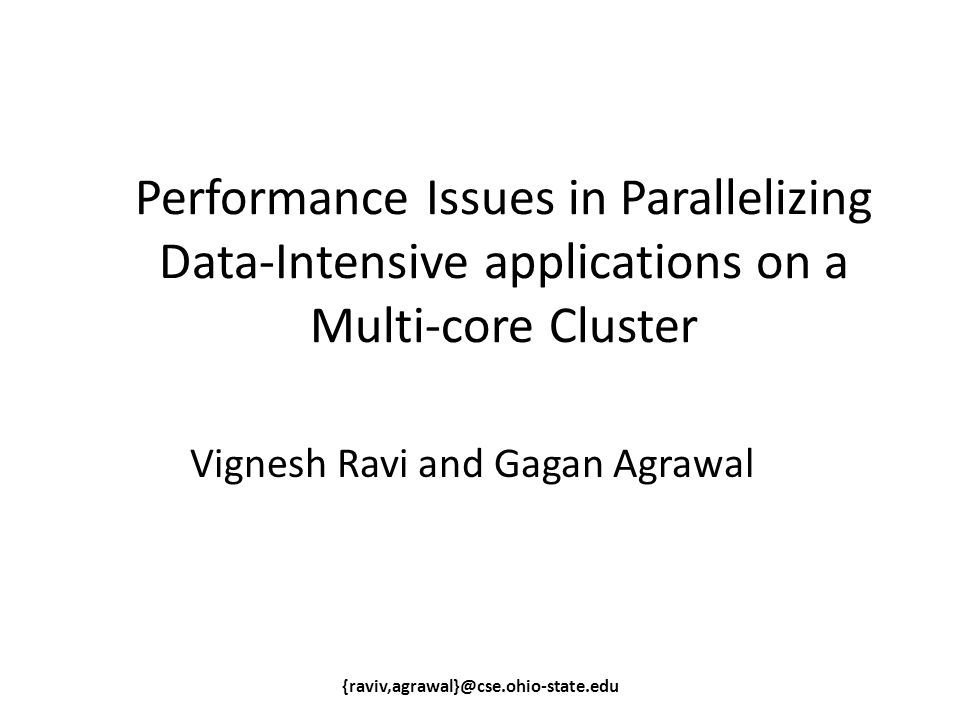 Performance Issues in Parallelizing Data-Intensive applications on a Multi-core Cluster

Vignesh Ravi and Gagan Agrawal

{raviv,agrawal}@cse.ohio-state.edu